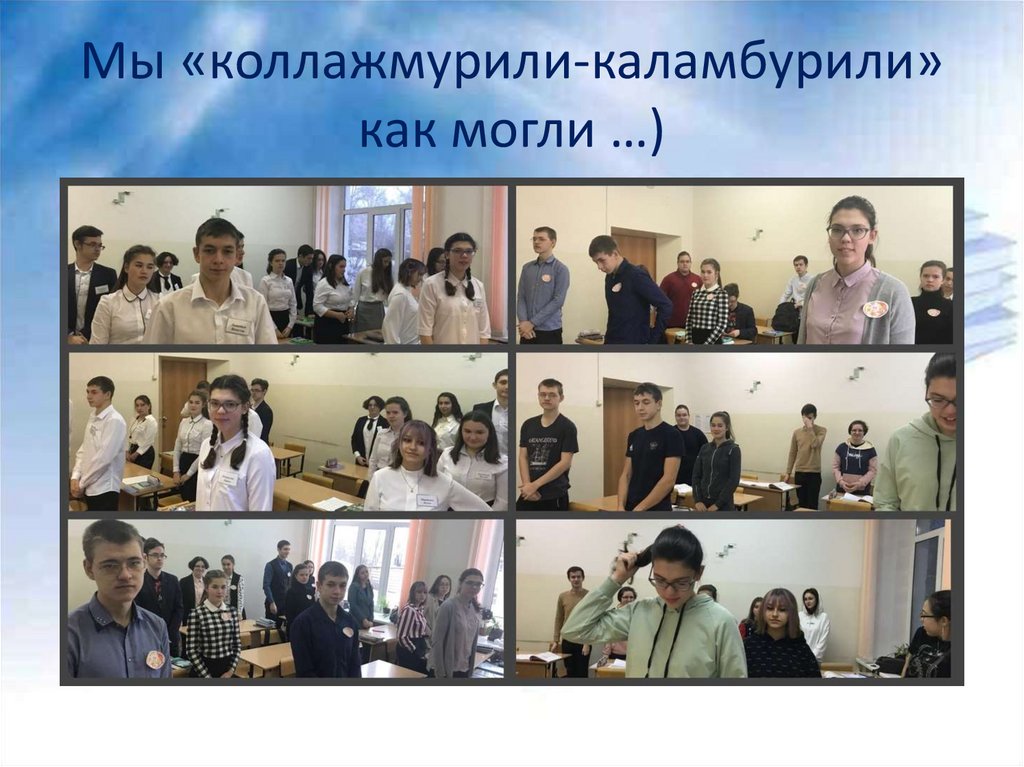 Мы «коллажмурили-каламбурили» как могли …)